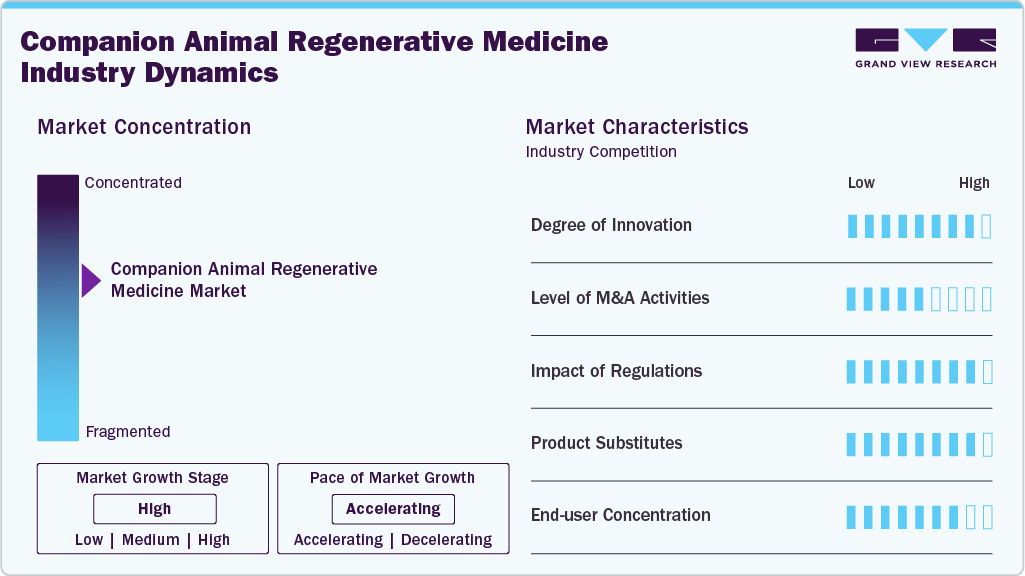 Companion Animal Regenerative Medicine Industry Dynamics

GRAND VIEW RESEARCH

Market Concentration

Concentrated

Companion Animal Regenerative Medicine Market

Fragmented

Market Growth Stage
High
Low | Medium | High

Pace of Market Growth
Accelerating
Accelerating | Decelerating

Market Characteristics
Industry Competition

Low High

Degree of Innovation

Level of M&A Activities

Impact of Regulations

Product Substitutes

End-user Concentration